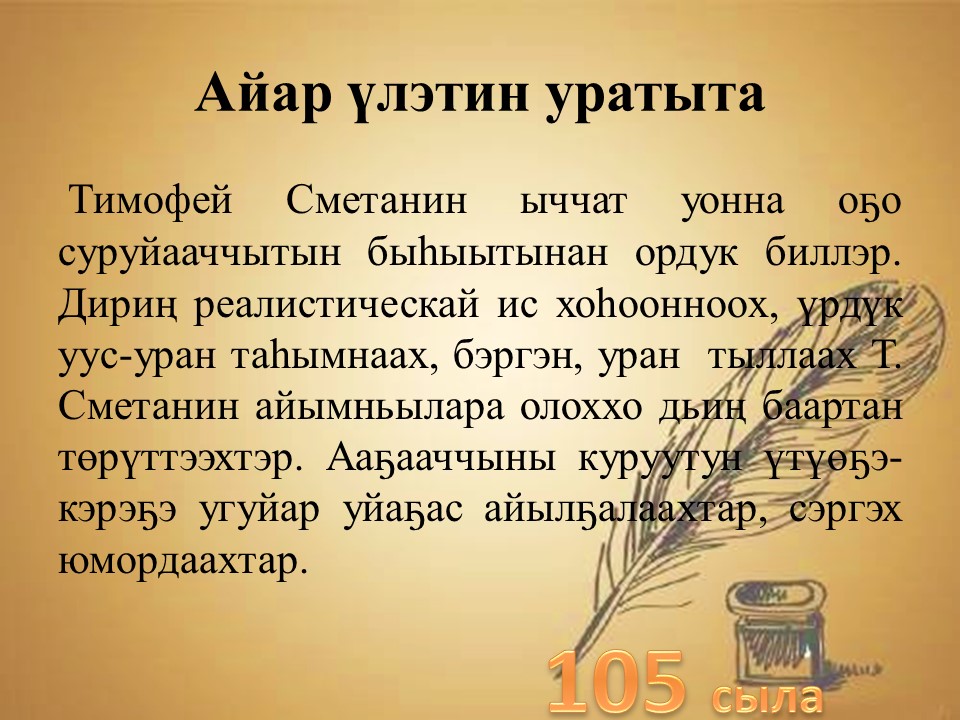 Айар үлэтин уратыта

Тимофей Сметанин ыччат уонна оҕо суруйааччытын быһыытынан ордук биллэр. Дириҥ реалистическай ис хоһоонноох, үрдүк уус-уран таһымнаах, бэргэн, уран тыллаах Т. Сметанин айымньылара олоххо дьиҥ баартан төрүттээхтэр. Ааҕааччыны куруутун үтүөҕэ-кэрэҕэ угуйар уйаҕас айылҕалаахтар, сэргэх юмордаахтар.

105 сыла